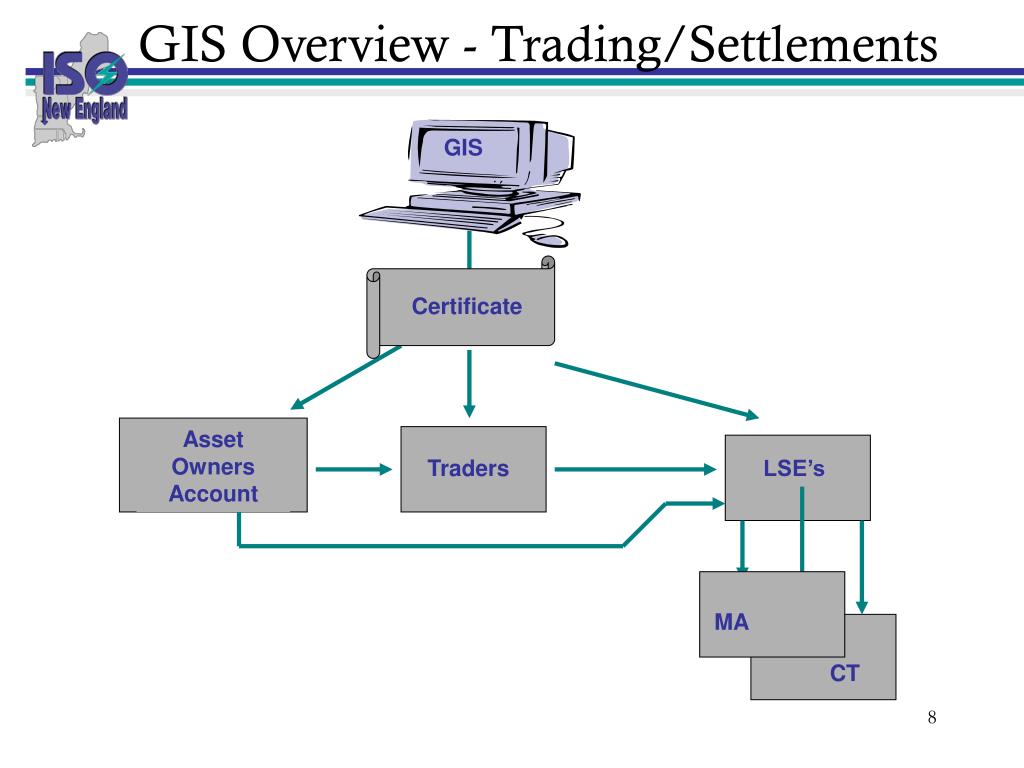 ISO New England

GIS Overview - Trading/Settlements

GIS

Certificate

Asset Owners Account

Traders

LSE's

MA

CT

8